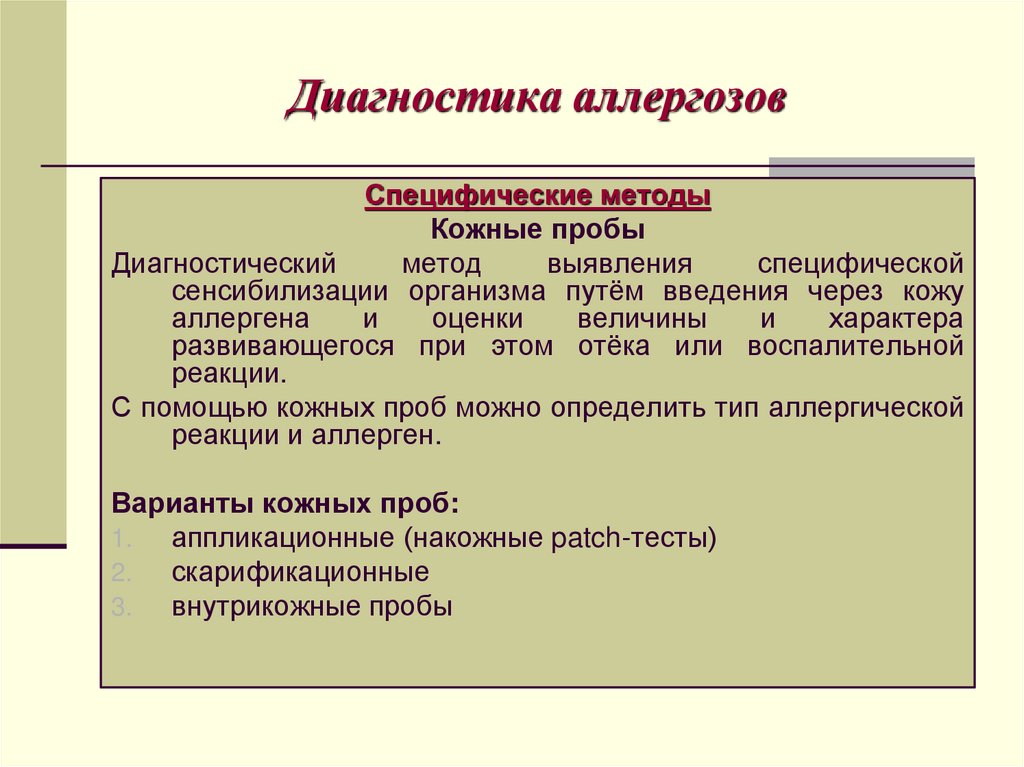 Диагностика аллергозов

Специфические методы

Кожные пробы

Диагностический метод выявления специфической сенсибилизации организма путём введения через кожу аллергена и оценки величины и характера развивающегося при этом отёка или воспалительной реакции.

С помощью кожных проб можно определить тип аллергической реакции и аллерген.

Варианты кожных проб:

1. аппликационные (накожные patch-тесты)
2. скарификационные
3. внутрикожные пробы